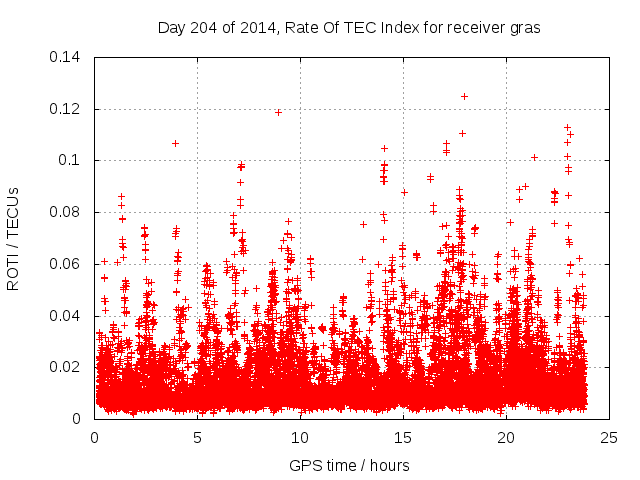 Day 204 of 2014, Rate Of TEC Index for receiver gras

ROTI / TECUs

0.14
0.12
0.1
0.08
0.06
0.04
0.02
0

0
5
10
15
20
25

GPS time / hours